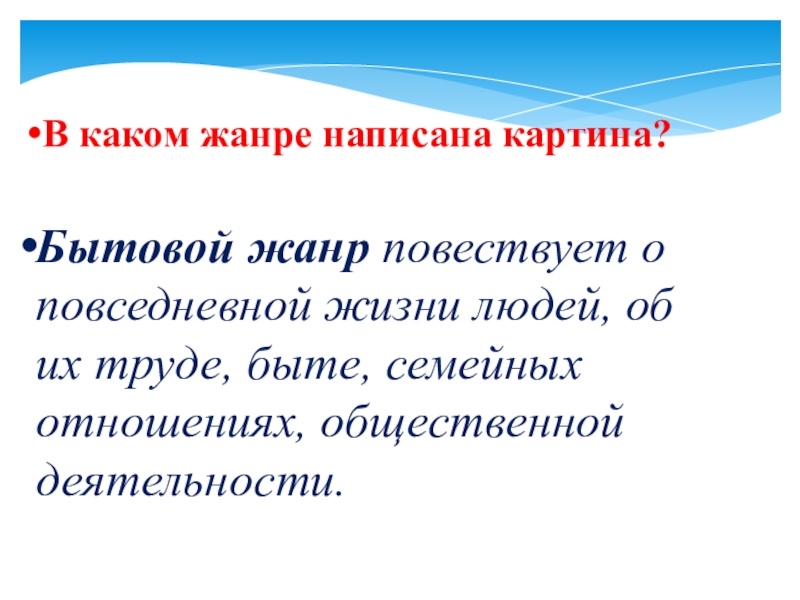 •В каком жанре написана картина?

•Бытовой жанр повествует о повседневной жизни людей, об их труде, быте, семейных отношениях, общественной деятельности.